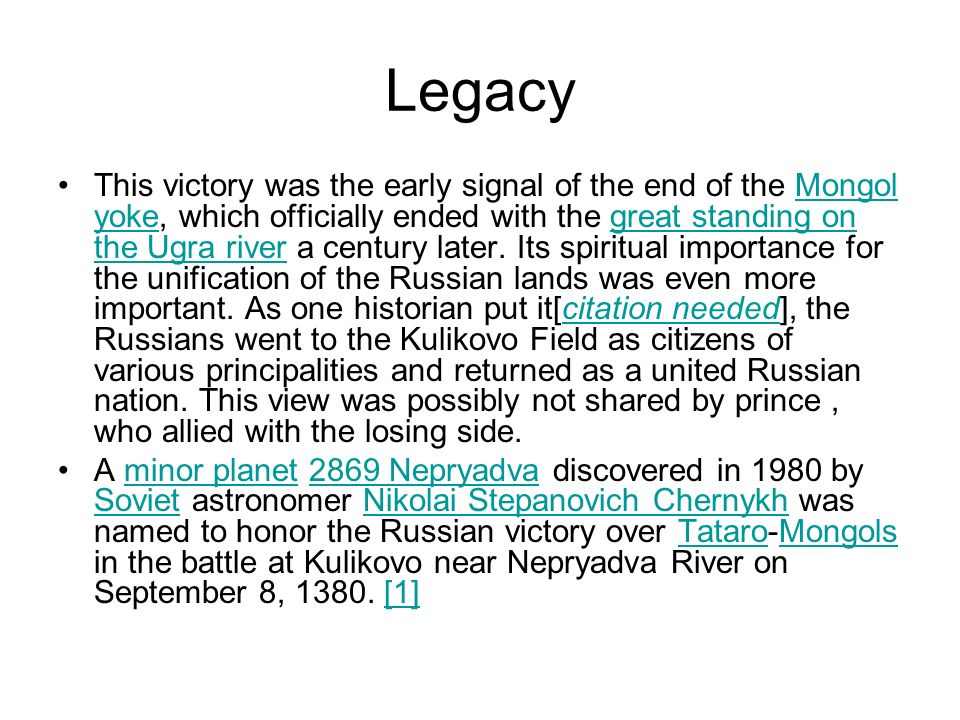 Legacy

• This victory was the early signal of the end of the Mongol yoke, which officially ended with the great standing on the Ugra river a century later. Its spiritual importance for the unification of the Russian lands was even more important. As one historian put it[citation needed], the Russians went to the Kulikovo Field as citizens of various principalities and returned as a united Russian nation. This view was possibly not shared by prince , who allied with the losing side.

• A minor planet 2869 Nepryadva discovered in 1980 by Soviet astronomer Nikolai Stepanovich Chernykh was named to honor the Russian victory over Tataro-Mongols in the battle at Kulikovo near Nepryadva River on September 8, 1380. [1]